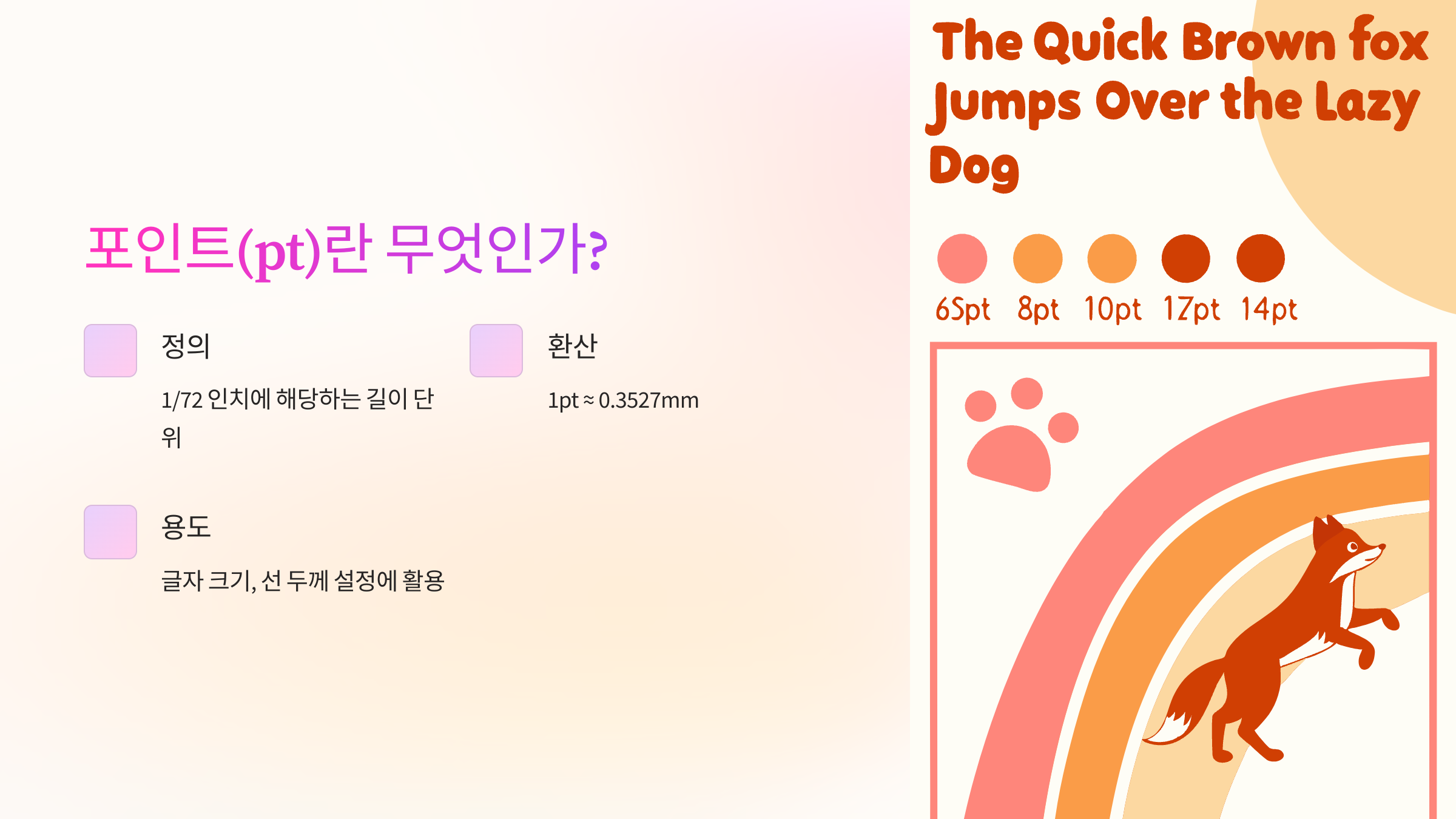 포인트(pt)란 무엇인가?

정의

1/72 인치에 해당하는 길이 단위

환산

1pt ≈ 0.3527mm

용도

글자 크기, 선 두께 설정에 활용

The Quick Brown fox Jumps Over the Lazy Dog

6Spt 8pt 10pt 1Zpt 14pt